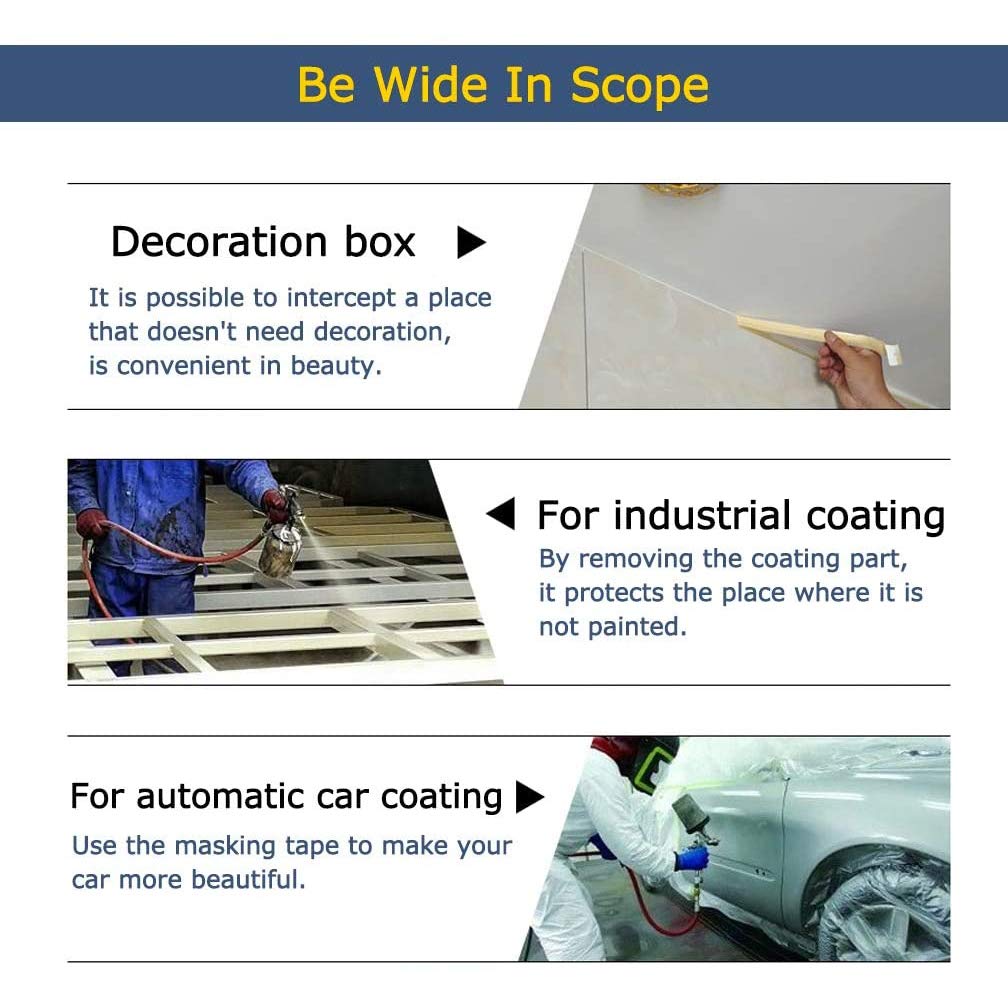 Be Wide In Scope

Decoration box ▶

It is possible to intercept a place that doesn't need decoration, is convenient in beauty.

◀ For industrial coating

By removing the coating part, it protects the place where it is not painted.

For automatic car coating ▶

Use the masking tape to make your car more beautiful.